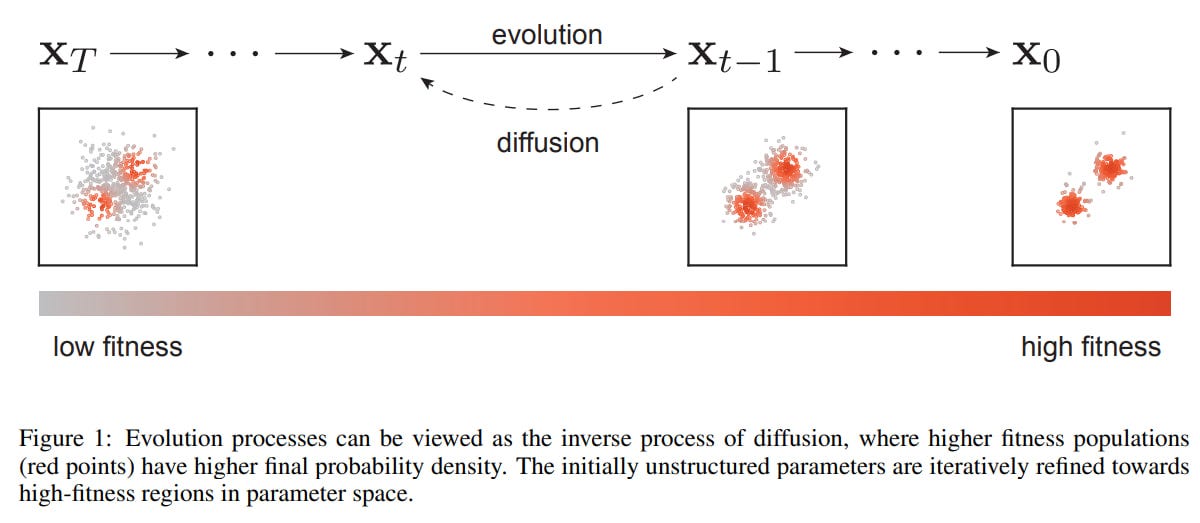 $\mathbf{x}_T \longrightarrow \cdots \longrightarrow \mathbf{x}_t \xrightarrow{\text{evolution}} \mathbf{x}_{t-1} \longrightarrow \cdots \longrightarrow \mathbf{x}_0$

diffusion

low fitness

high fitness

Figure 1: Evolution processes can be viewed as the inverse process of diffusion, where higher fitness populations (red points) have higher final probability density. The initially unstructured parameters are iteratively refined towards high-fitness regions in parameter space.